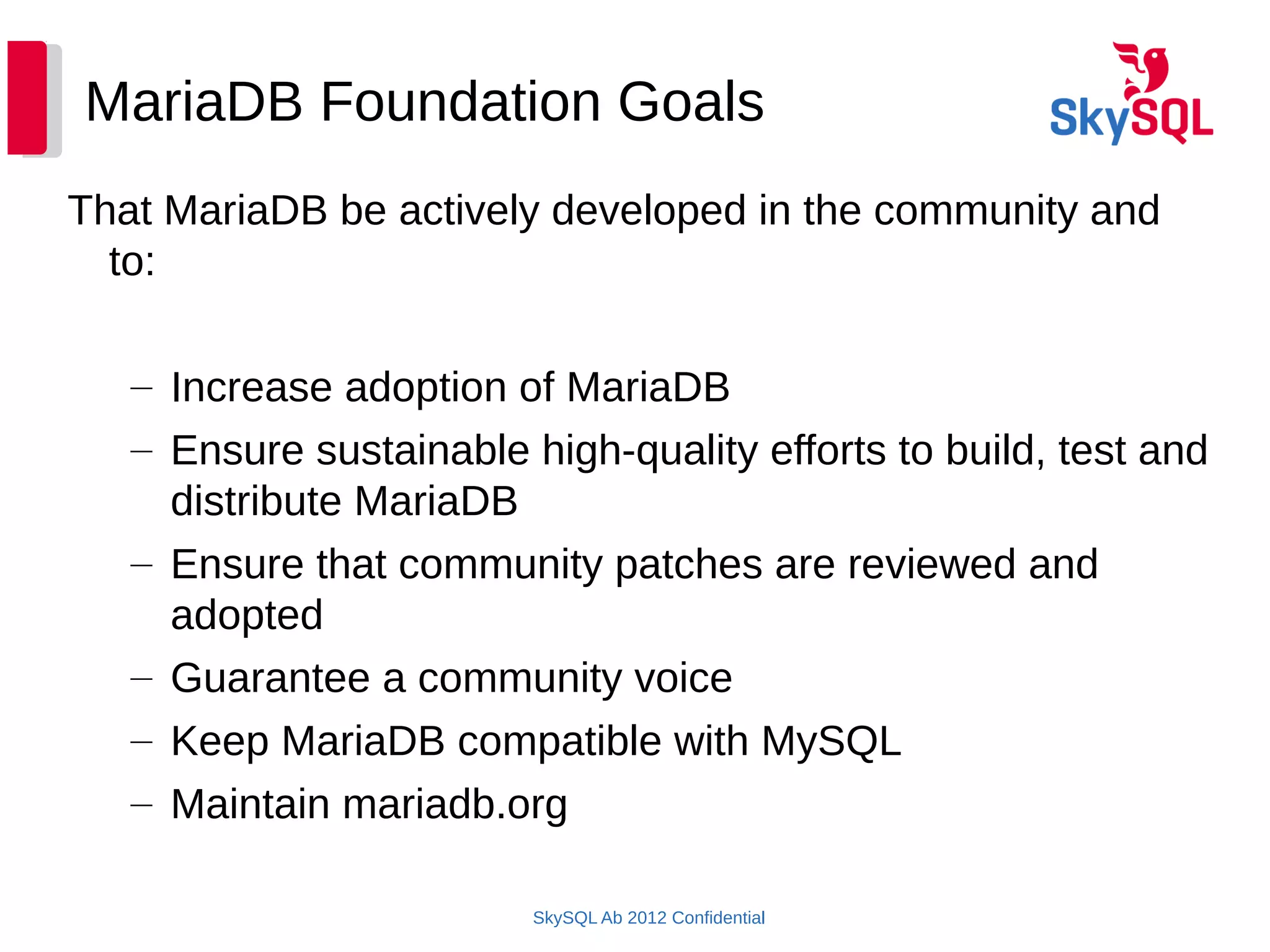 MariaDB Foundation Goals

SkySQL

That MariaDB be actively developed in the community and to:

– Increase adoption of MariaDB
– Ensure sustainable high-quality efforts to build, test and distribute MariaDB
– Ensure that community patches are reviewed and adopted
– Guarantee a community voice
– Keep MariaDB compatible with MySQL
– Maintain mariadb.org

SkySQL Ab 2012 Confidential